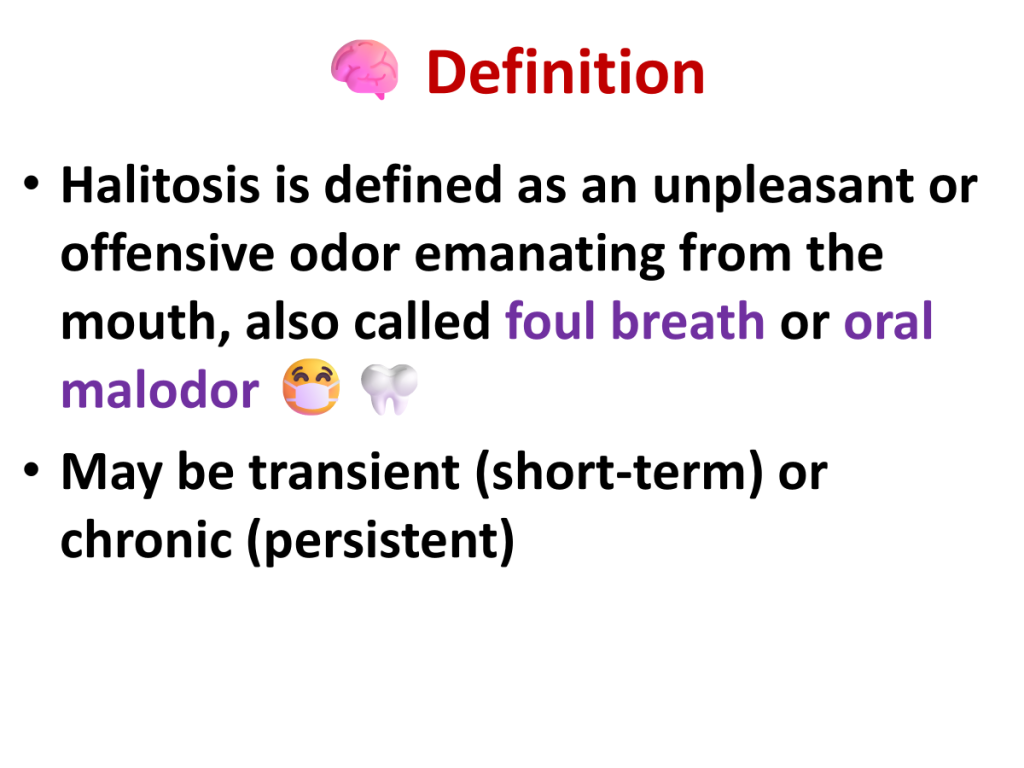 🧠 Definition

• Halitosis is defined as an unpleasant or offensive odor emanating from the mouth, also called foul breath or oral malodor 😷 🦷

• May be transient (short-term) or chronic (persistent)